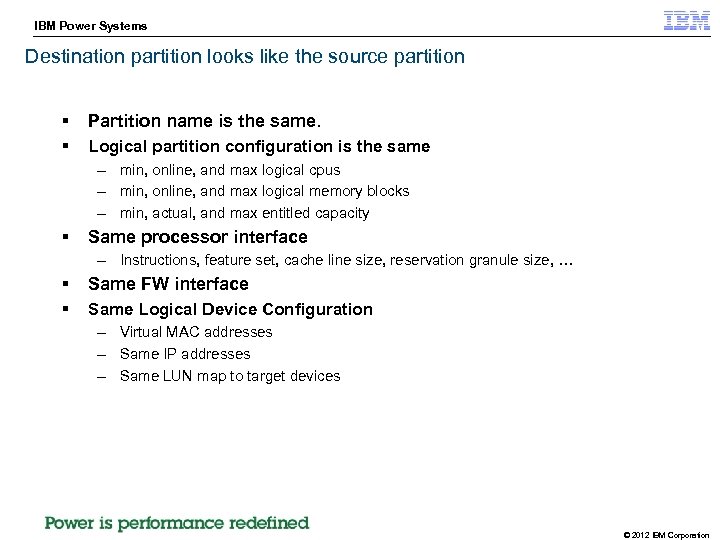 IBM Power Systems

IBM

Destination partition looks like the source partition

▪ Partition name is the same.
▪ Logical partition configuration is the same
– min, online, and max logical cpus
– min, online, and max logical memory blocks
– min, actual, and max entitled capacity
▪ Same processor interface
– Instructions, feature set, cache line size, reservation granule size, …
▪ Same FW interface
▪ Same Logical Device Configuration
– Virtual MAC addresses
– Same IP addresses
– Same LUN map to target devices

Power is performance redefined

© 2012 IBM Corporation